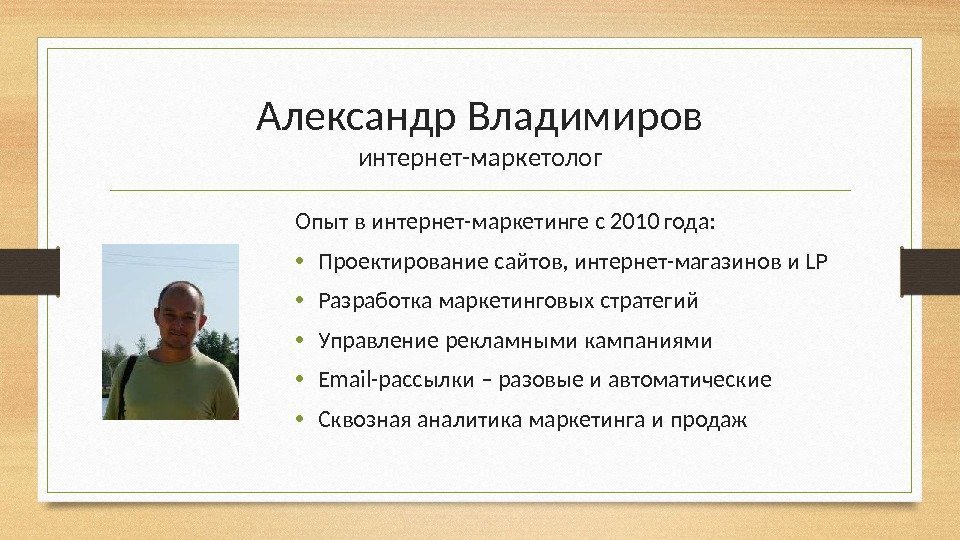 Александр Владимиров
интернет-маркетолог

Опыт в интернет-маркетинге с 2010 года:

• Проектирование сайтов, интернет-магазинов и LP
• Разработка маркетинговых стратегий
• Управление рекламными кампаниями
• Email-рассылки – разовые и автоматические
• Сквозная аналитика маркетинга и продаж